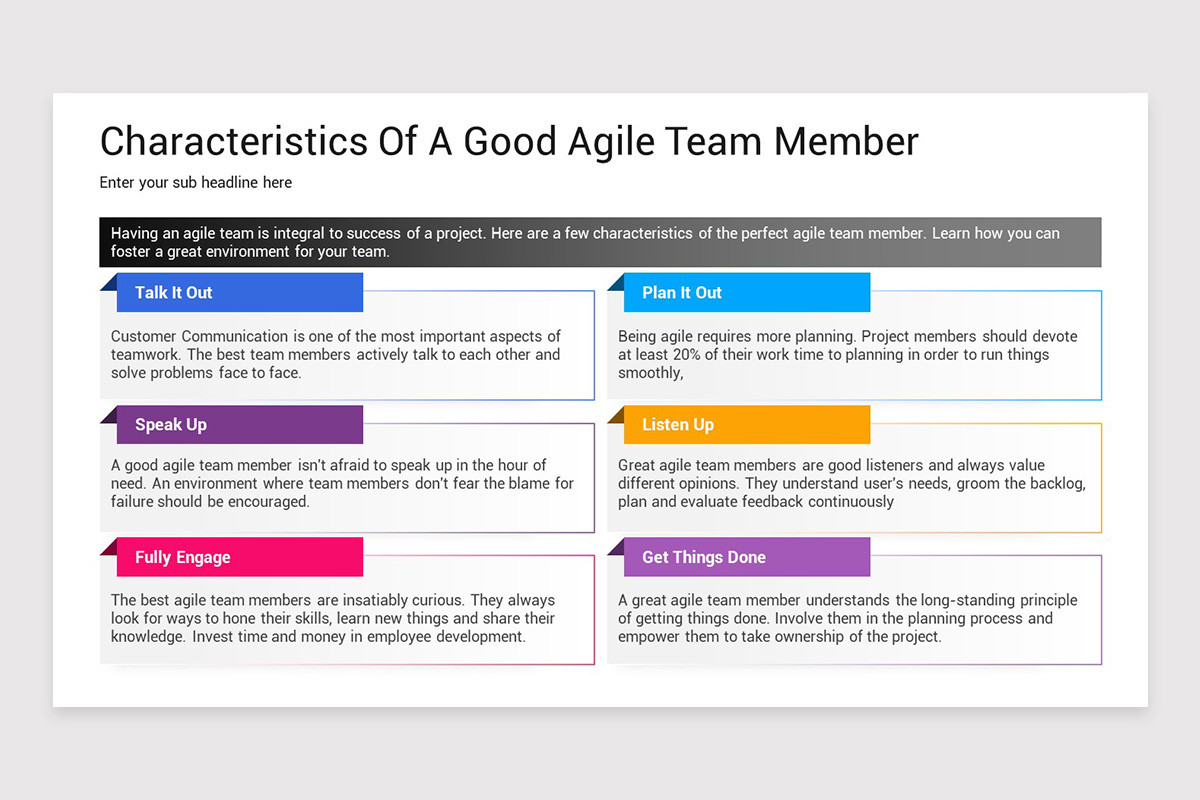 Characteristics Of A Good Agile Team Member

Enter your sub headline here

Having an agile team is integral to success of a project. Here are a few characteristics of the perfect agile team member. Learn how you can foster a great environment for your team.

Talk It Out

Customer Communication is one of the most important aspects of teamwork. The best team members actively talk to each other and solve problems face to face.

Speak Up

A good agile team member isn't afraid to speak up in the hour of need. An environment where team members don't fear the blame for failure should be encouraged.

Fully Engage

The best agile team members are insatiably curious. They always look for ways to hone their skills, learn new things and share their knowledge. Invest time and money in employee development.

Plan It Out

Being agile requires more planning. Project members should devote at least 20% of their work time to planning in order to run things smoothly,

Listen Up

Great agile team members are good listeners and always value different opinions. They understand user's needs, groom the backlog, plan and evaluate feedback continuously

Get Things Done

A great agile team member understands the long-standing principle of getting things done. Involve them in the planning process and empower them to take ownership of the project.